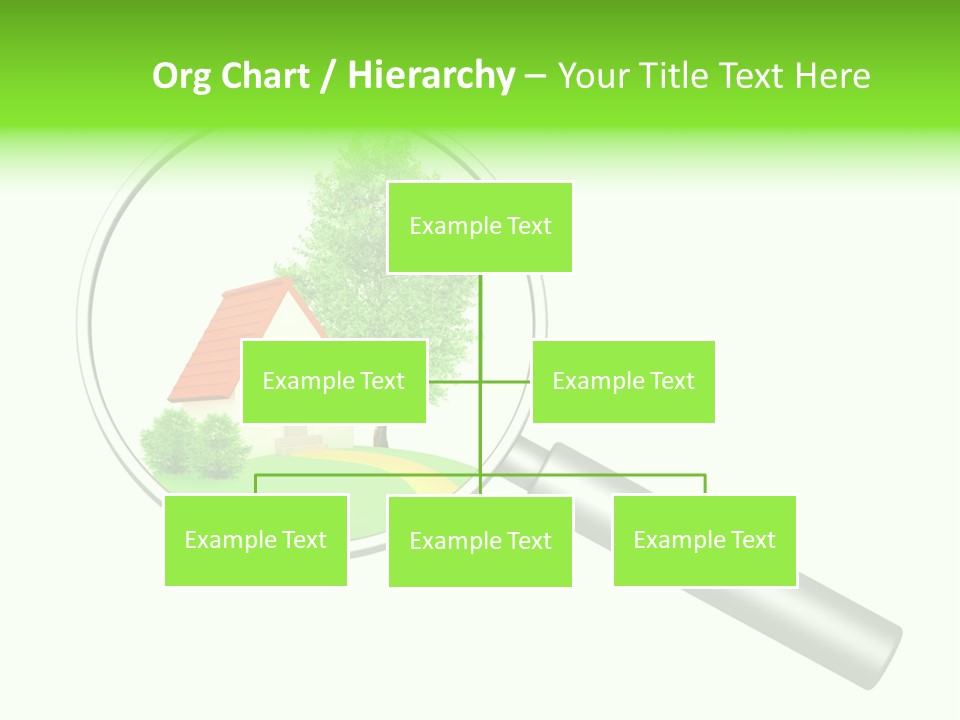 Org Chart / Hierarchy – Your Title Text Here

Example Text

Example Text

Example Text

Example Text

Example Text

Example Text